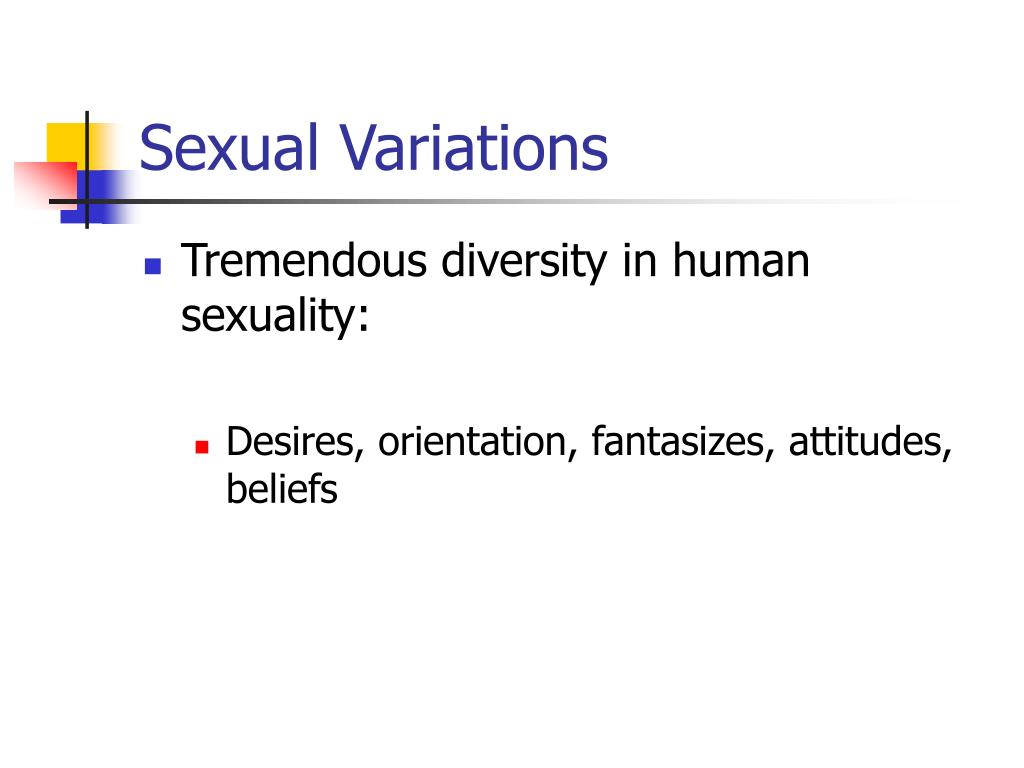 Sexual Variations

Tremendous diversity in human sexuality:

Desires, orientation, fantasizes, attitudes, beliefs